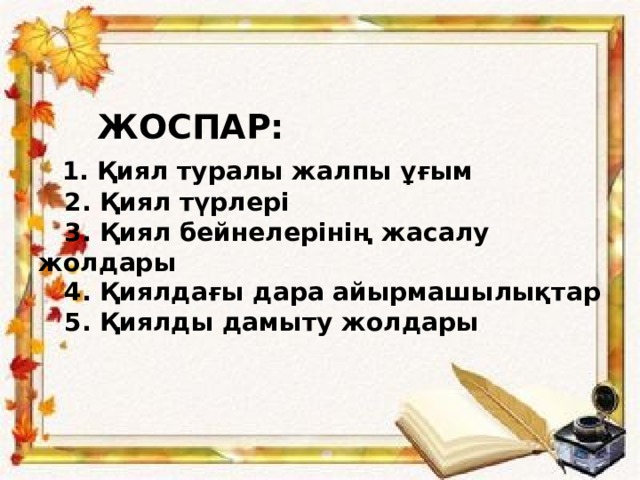 ЖОСПАР:

1. Қиял туралы жалпы ұғым
2. Қиял түрлері
3. Қиял бейнелерінің жасалу жолдары
4. Қиялдағы дара айырмашылықтар
5. Қиялды дамыту жолдары